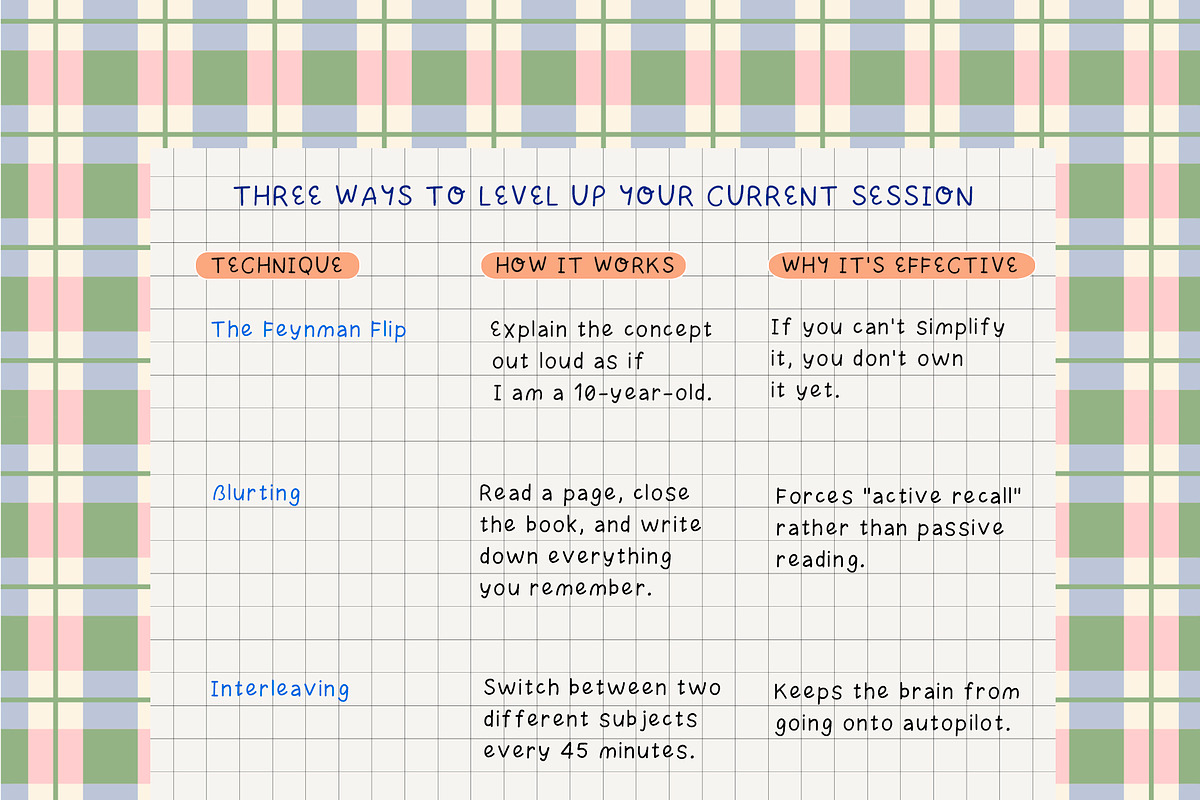 THREE WAYS TO LEVEL UP YOUR CURRENT SESSION

| TECHNIQUE | HOW IT WORKS | WHY IT'S EFFECTIVE |
|---|---|---|
| The Feynman Flip | Explain the concept out loud as if I am a 10-year-old. | If you can't simplify it, you don't own it yet. |
| Blurting | Read a page, close the book, and write down everything you remember. | Forces "active recall" rather than passive reading. |
| Interleaving | Switch between two different subjects every 45 minutes. | Keeps the brain from going onto autopilot. |